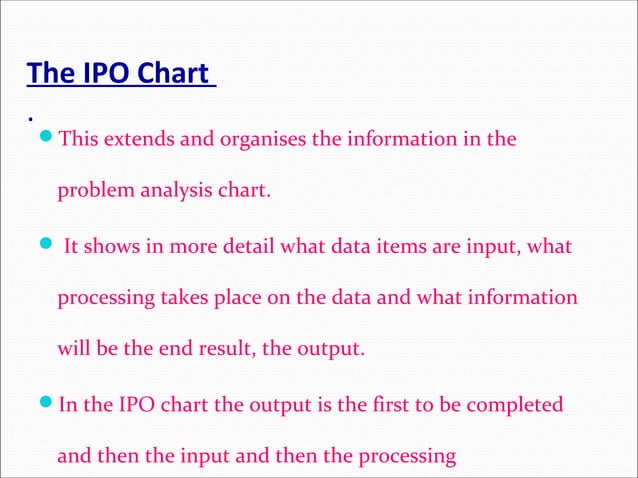 The IPO Chart

.

- This extends and organises the information in the problem analysis chart.
- It shows in more detail what data items are input, what processing takes place on the data and what information will be the end result, the output.
- In the IPO chart the output is the first to be completed and then the input and then the processing